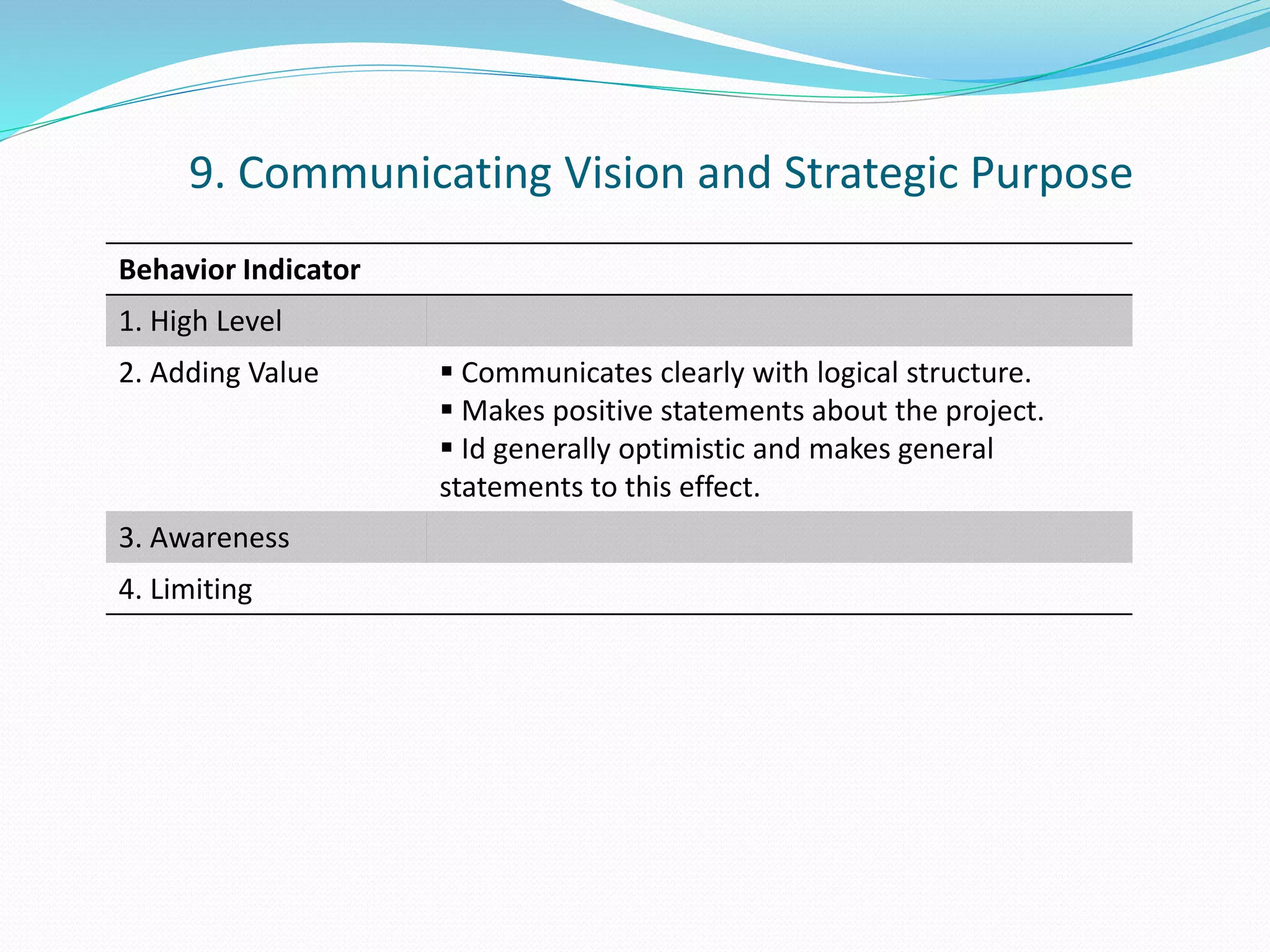 9. Communicating Vision and Strategic Purpose

| Behavior Indicator | |
|---|---|
| 1. High Level | |
| 2. Adding Value | ▪ Communicates clearly with logical structure. ▪ Makes positive statements about the project. ▪ Id generally optimistic and makes general statements to this effect. |
| 3. Awareness | |
| 4. Limiting | |